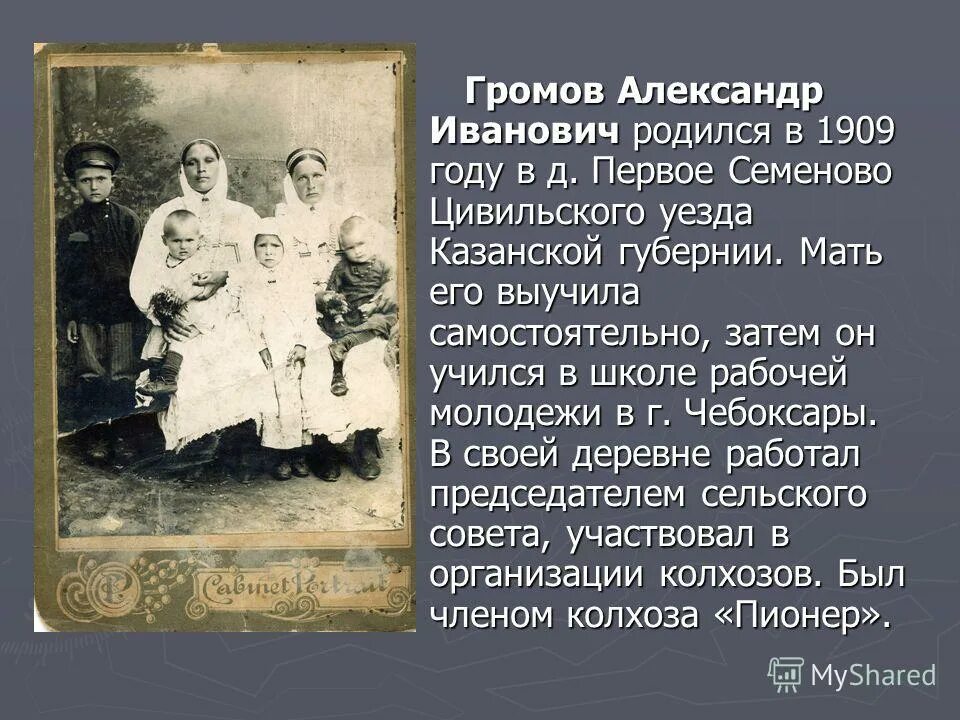 Cabinet Portrait

Громов Александр Иванович родился в 1909 году в д. Первое Семеново Цивильского уезда Казанской губернии. Мать его выучила самостоятельно, затем он учился в школе рабочей молодежи в г. Чебоксары. В своей деревне работал председателем сельского совета, участвовал в организации колхозов. Был членом колхоза «Пионер».

MyShared